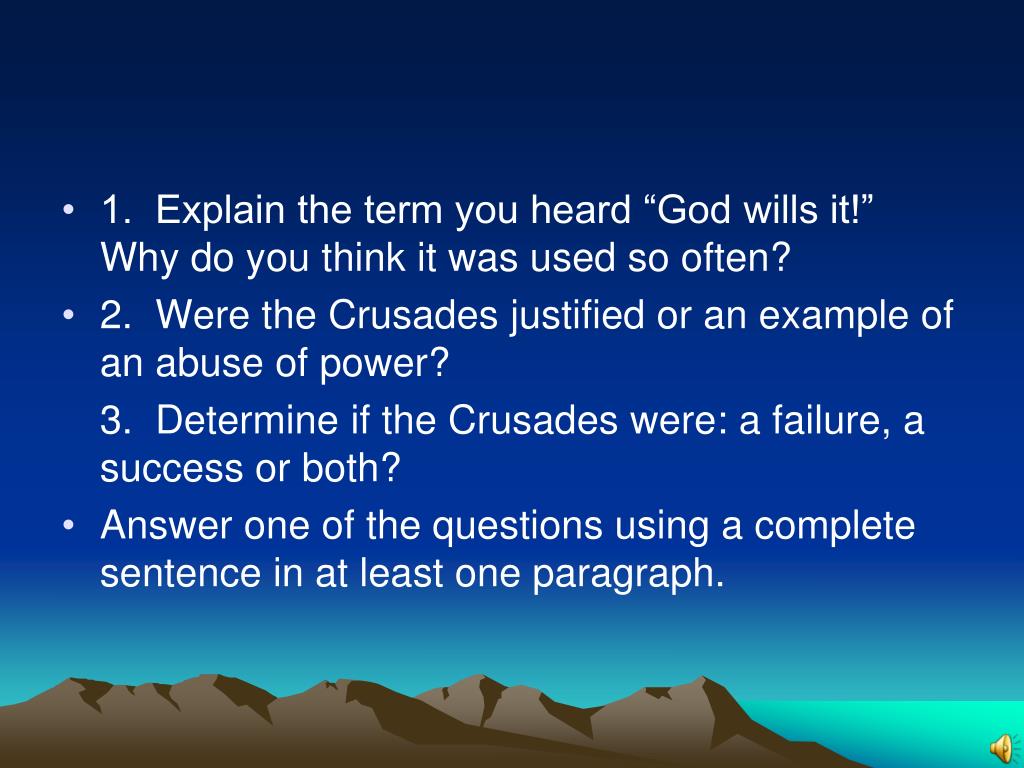 • 1. Explain the term you heard “God wills it!” Why do you think it was used so often?
• 2. Were the Crusades justified or an example of an abuse of power?

3. Determine if the Crusades were: a failure, a success or both?
• Answer one of the questions using a complete sentence in at least one paragraph.